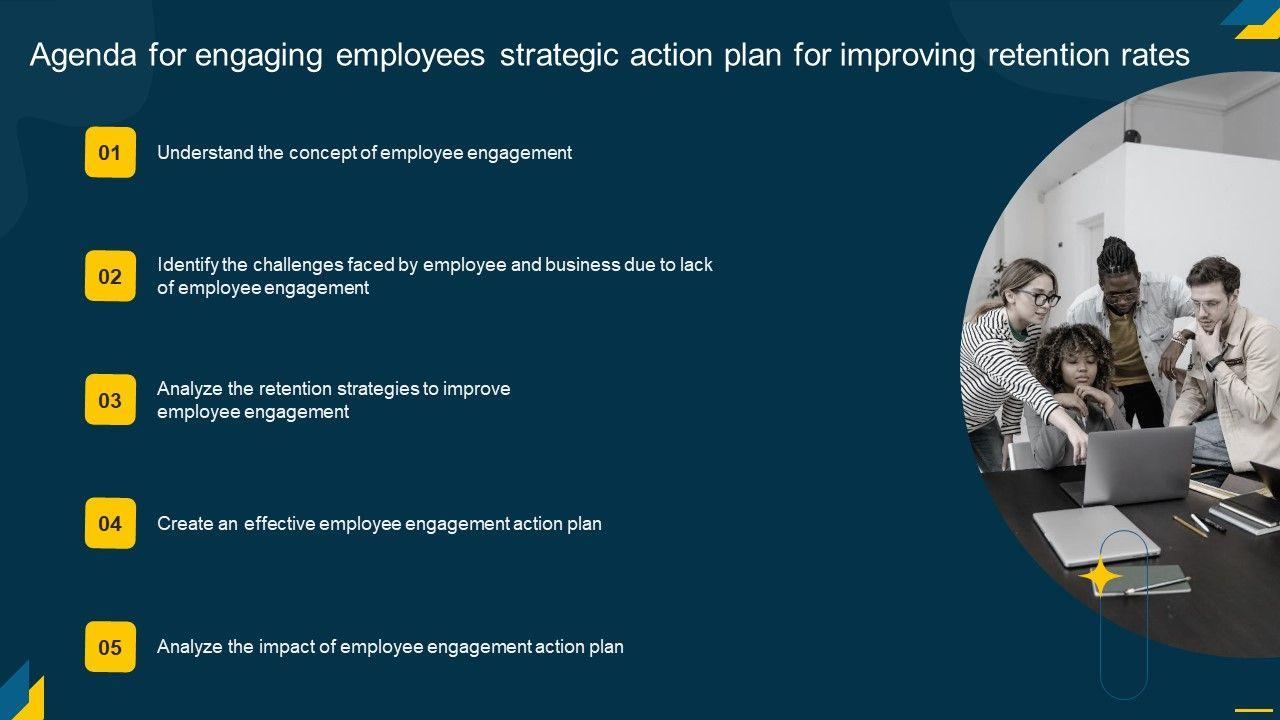 Agenda for engaging employees strategic action plan for improving retention rates

01 Understand the concept of employee engagement

02 Identify the challenges faced by employee and business due to lack of employee engagement

03 Analyze the retention strategies to improve employee engagement

04 Create an effective employee engagement action plan

05 Analyze the impact of employee engagement action plan